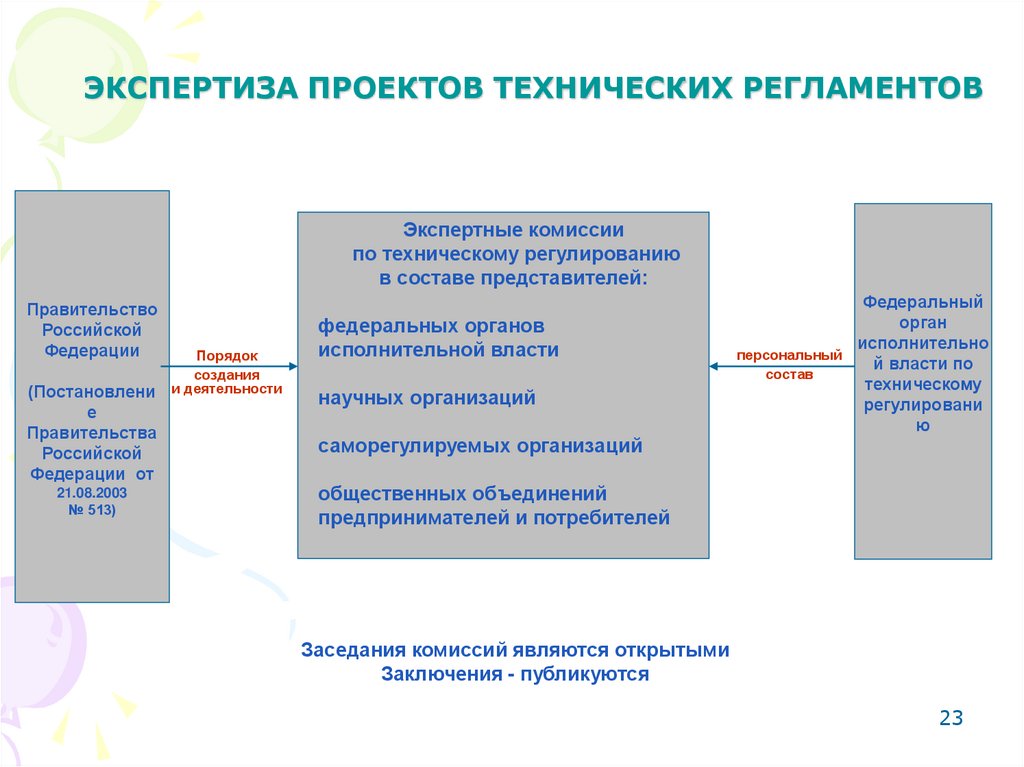 ЭКСПЕРТИЗА ПРОЕКТОВ ТЕХНИЧЕСКИХ РЕГЛАМЕНТОВ

Правительство Российской Федерации

(Постановление Правительства Российской Федерации от 21.08.2003 № 513)

Порядок создания и деятельности

Экспертные комиссии по техническому регулированию в составе представителей:

федеральных органов исполнительной власти

научных организаций

саморегулируемых организаций

общественных объединений предпринимателей и потребителей

персональный состав

Федеральный орган исполнительной власти по техническому регулированию

Заседания комиссий являются открытыми
Заключения - публикуются

23